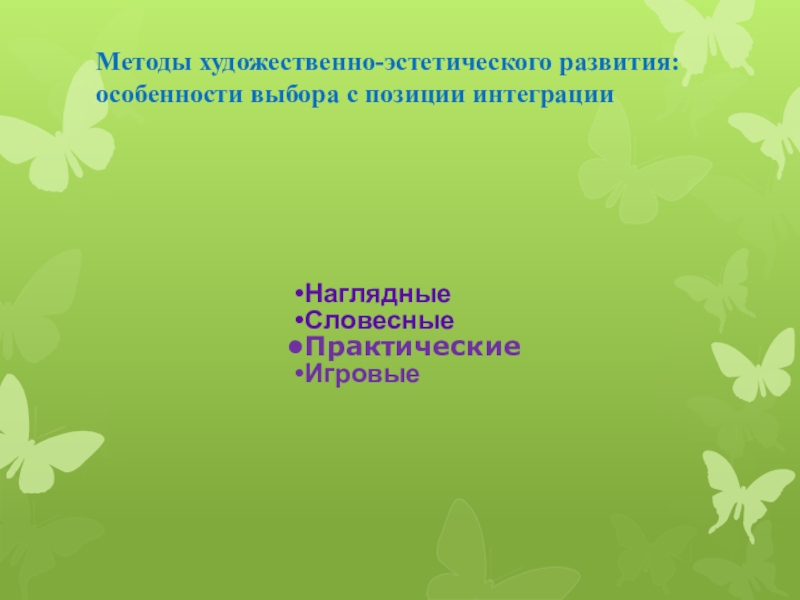 Методы художественно-эстетического развития: особенности выбора с позиции интеграции

•Наглядные
•Словесные
•Практические
•Игровые